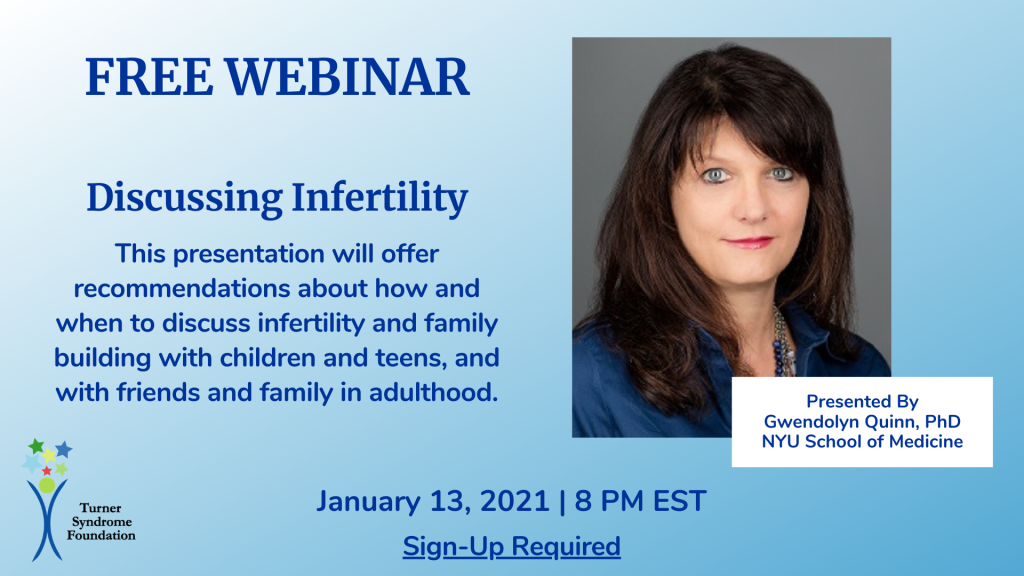 FREE WEBINAR

Discussing Infertility

This presentation will offer recommendations about how and when to discuss infertility and family building with children and teens, and with friends and family in adulthood.

Presented By
Gwendolyn Quinn, PhD
NYU School of Medicine

Turner Syndrome Foundation

January 13, 2021 | 8 PM EST

Sign-Up Required